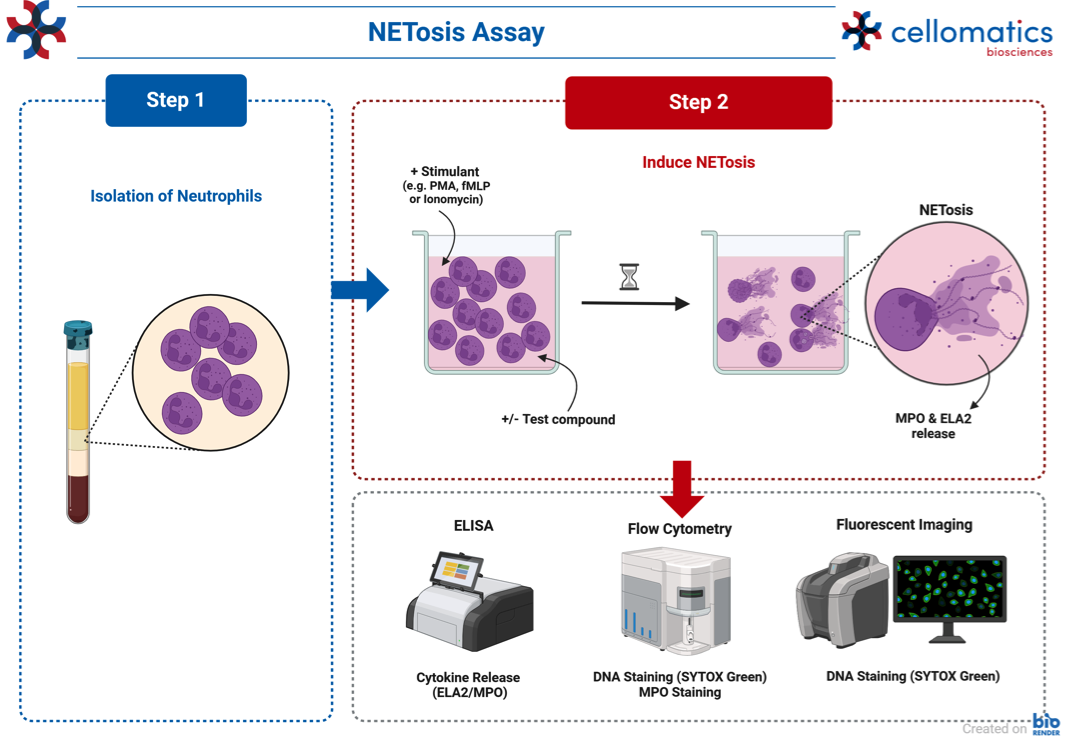 NETosis Assay

cellomatics
biosciences

Step 1

Isolation of Neutrophils

Step 2

Induce NETosis

+ Stimulant
(e.g. PMA, fMLP or Ionomycin)

+/- Test compound

NETosis

MPO & ELA2 release

ELISA

Cytokine Release
(ELA2/MPO)

Flow Cytometry

DNA Staining (SYTOX Green)
MPO Staining

Fluorescent Imaging

DNA Staining (SYTOX Green)

Created on bio RENDER